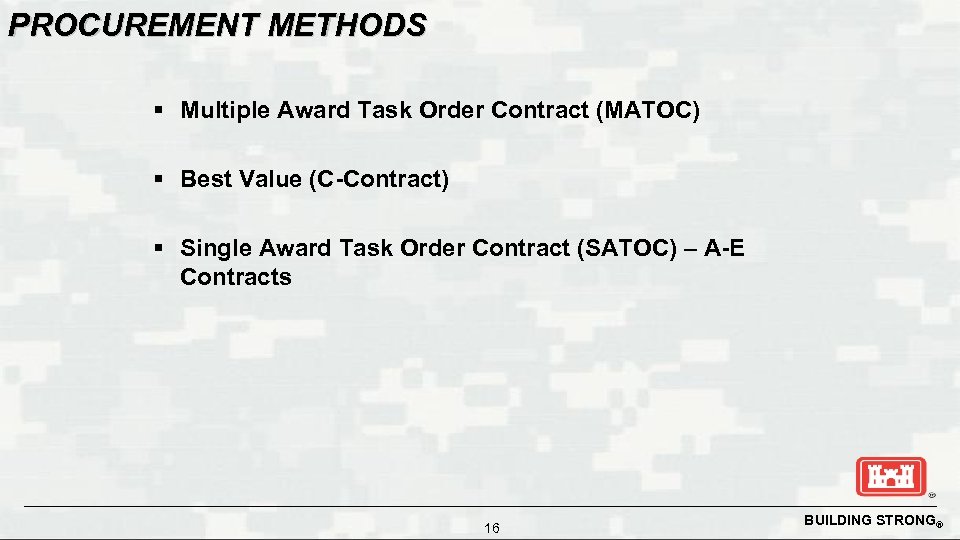 PROCUREMENT METHODS

▪ Multiple Award Task Order Contract (MATOC)

▪ Best Value (C-Contract)

▪ Single Award Task Order Contract (SATOC) – A-E Contracts

16

BUILDING STRONG®